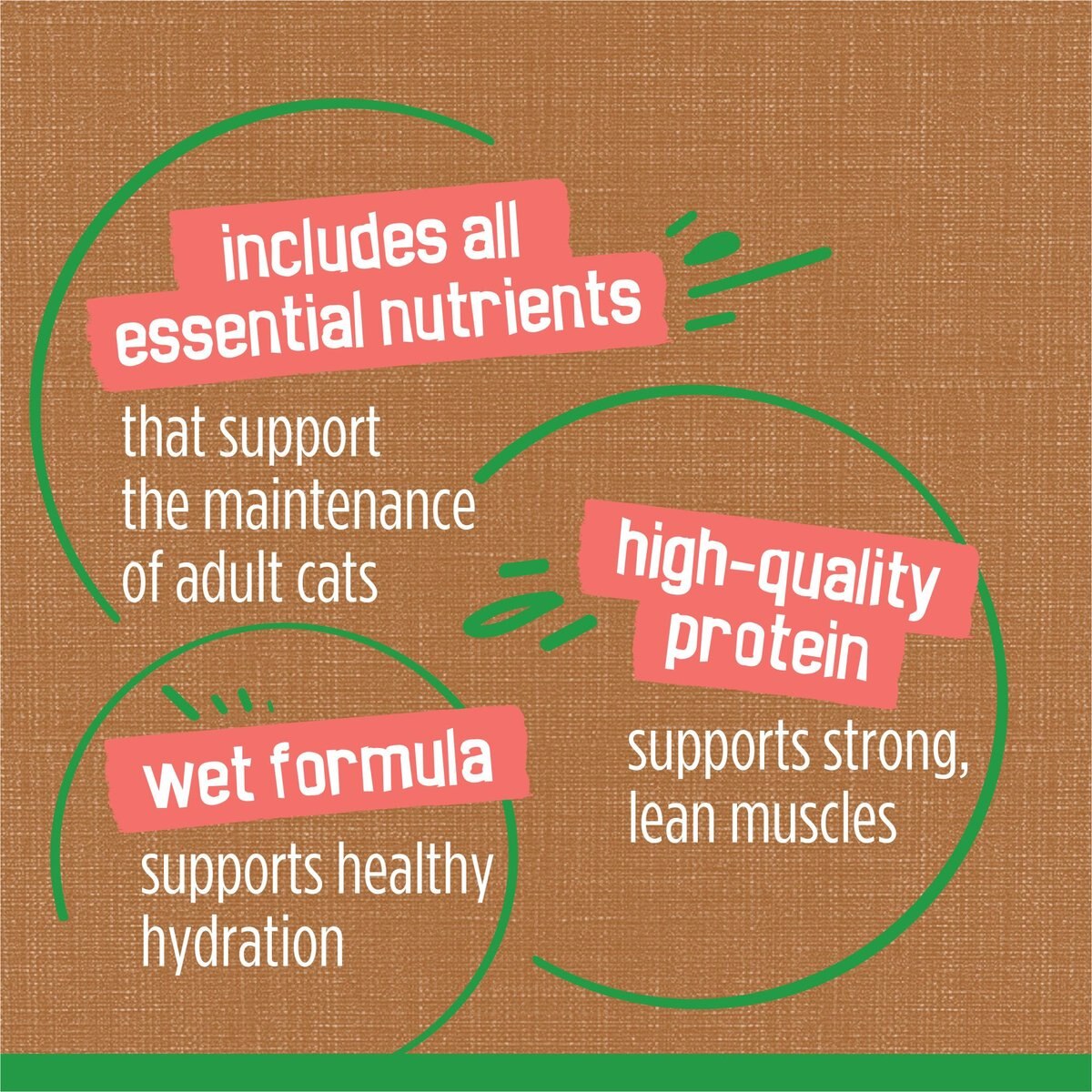 includes all essential nutrients

that support the maintenance of adult cats

high-quality protein

supports strong, lean muscles

wet formula

supports healthy hydration